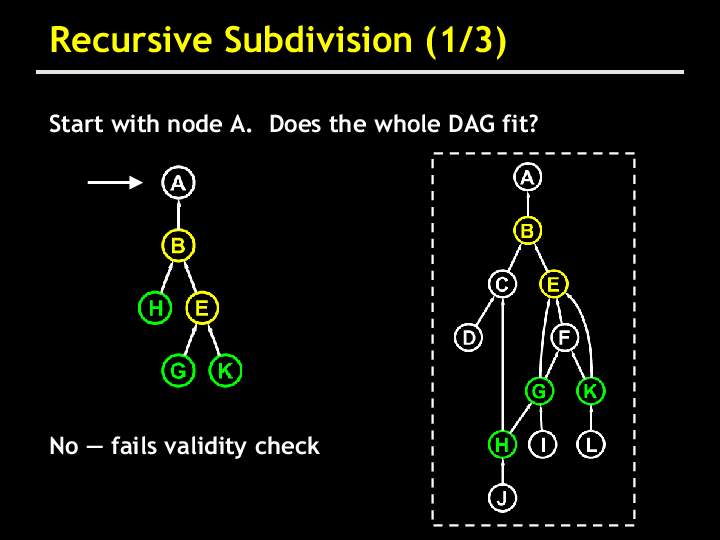 Recursive Subdivision (1/3)

Start with node A. Does the whole DAG fit?

A
B
H E
G K

No — fails validity check

A
B
C E
D F
G K
H I L
J